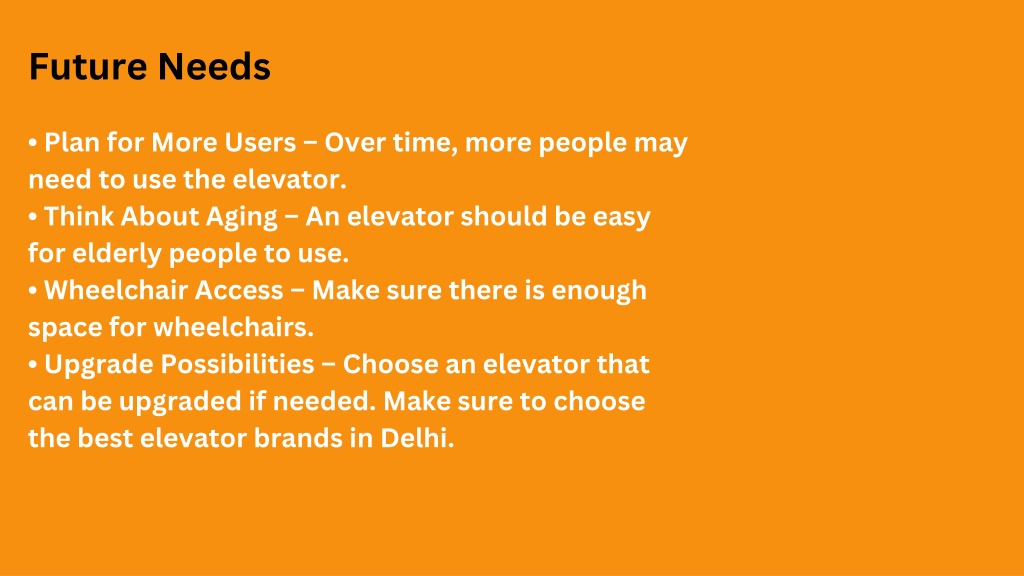 Future Needs

• Plan for More Users – Over time, more people may need to use the elevator.
• Think About Aging – An elevator should be easy for elderly people to use.
• Wheelchair Access – Make sure there is enough space for wheelchairs.
• Upgrade Possibilities – Choose an elevator that can be upgraded if needed. Make sure to choose the best elevator brands in Delhi.